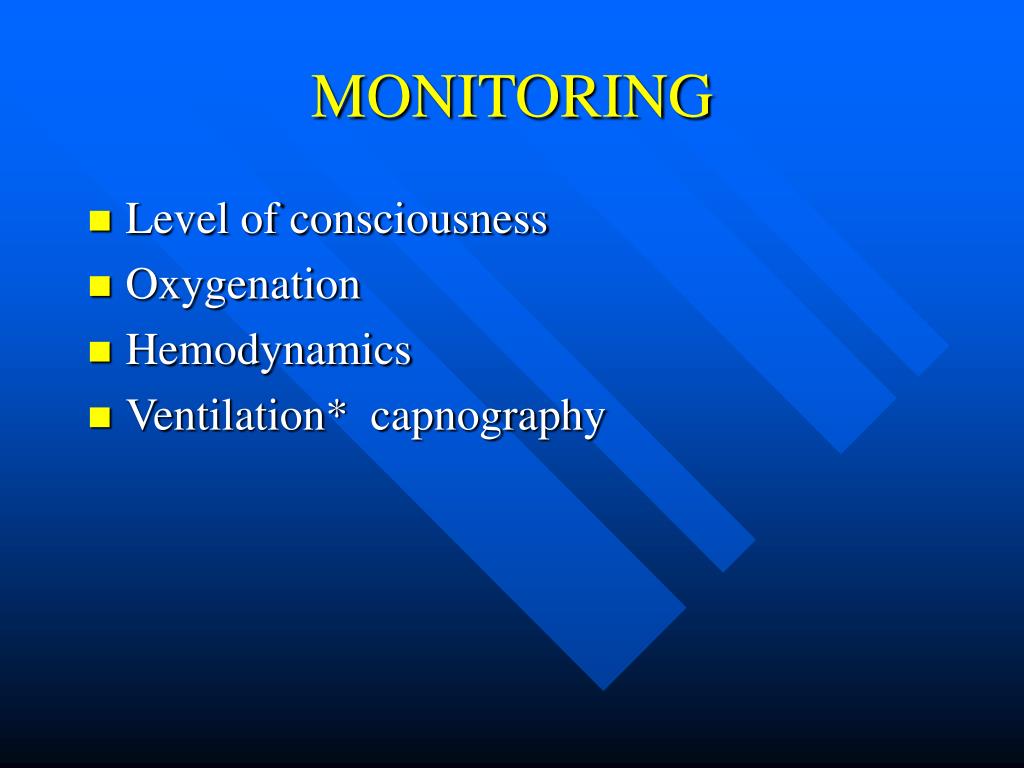 MONITORING

- Level of consciousness
- Oxygenation
- Hemodynamics
- Ventilation* capnography